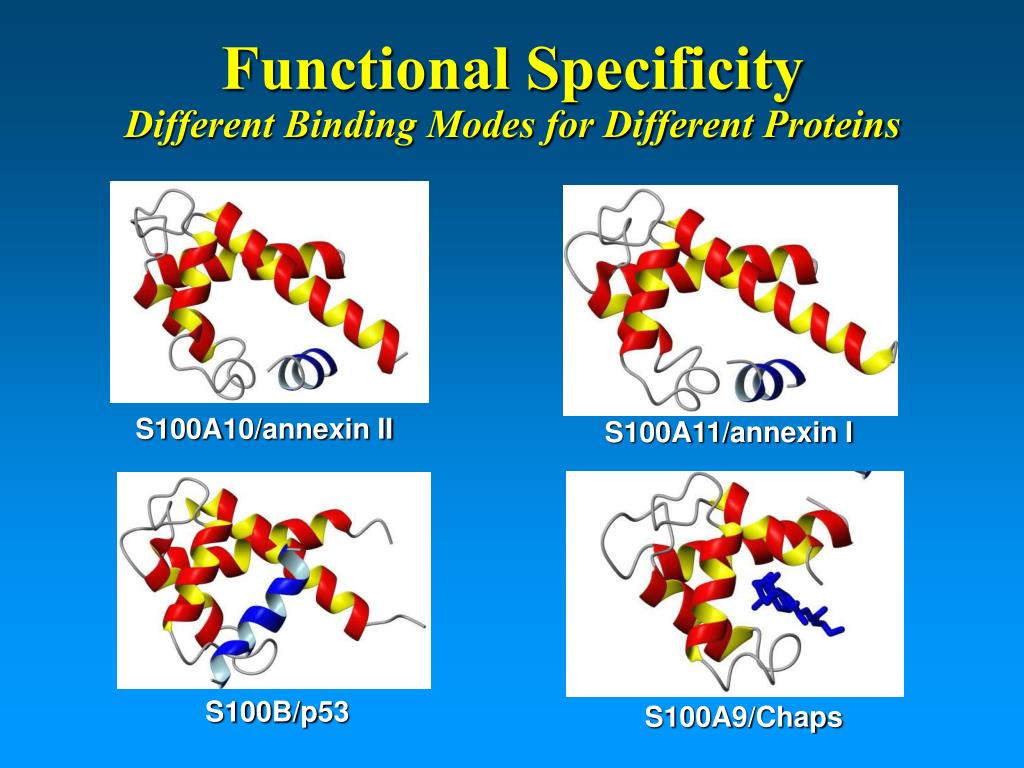 Functional Specificity
Different Binding Modes for Different Proteins

S100A10/annexin II

S100A11/annexin I

S100B/p53

S100A9/Chaps